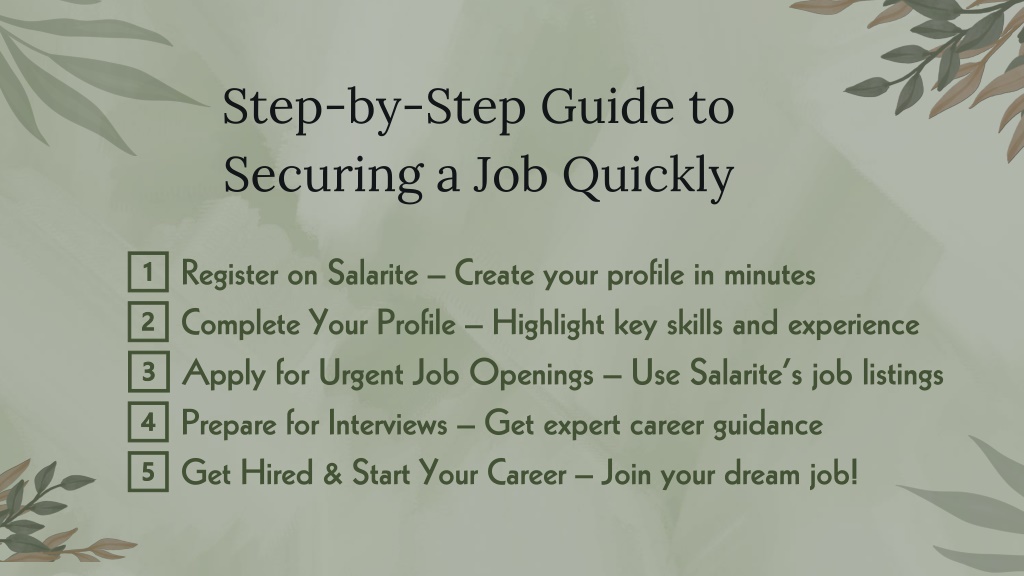 Step-by-Step Guide to Securing a Job Quickly

1 Register on Salarite – Create your profile in minutes
2 Complete Your Profile – Highlight key skills and experience
3 Apply for Urgent Job Openings – Use Salarite's job listings
4 Prepare for Interviews – Get expert career guidance
5 Get Hired & Start Your Career – Join your dream job!